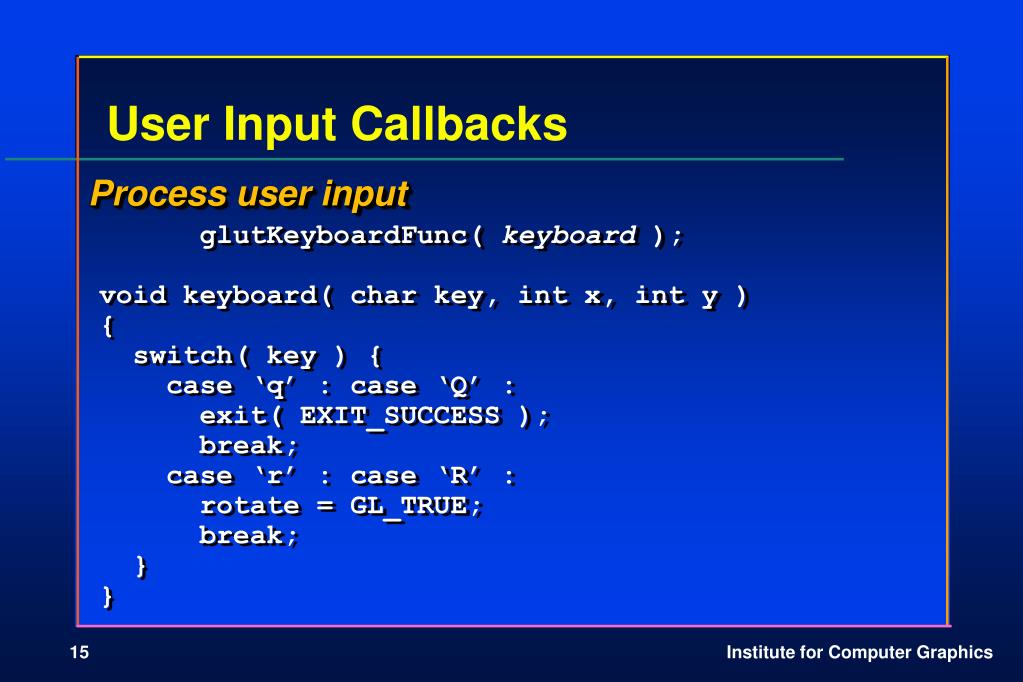 User Input Callbacks

Process user input

glutKeyboardFunc( keyboard );

void keyboard( char key, int x, int y )
{
switch( key ) {
case ‘q’ : case ‘Q’ :
exit( EXIT_SUCCESS );
break;
case ‘r’ : case ‘R’ :
rotate = GL_TRUE;
break;
}
}

15

Institute for Computer Graphics